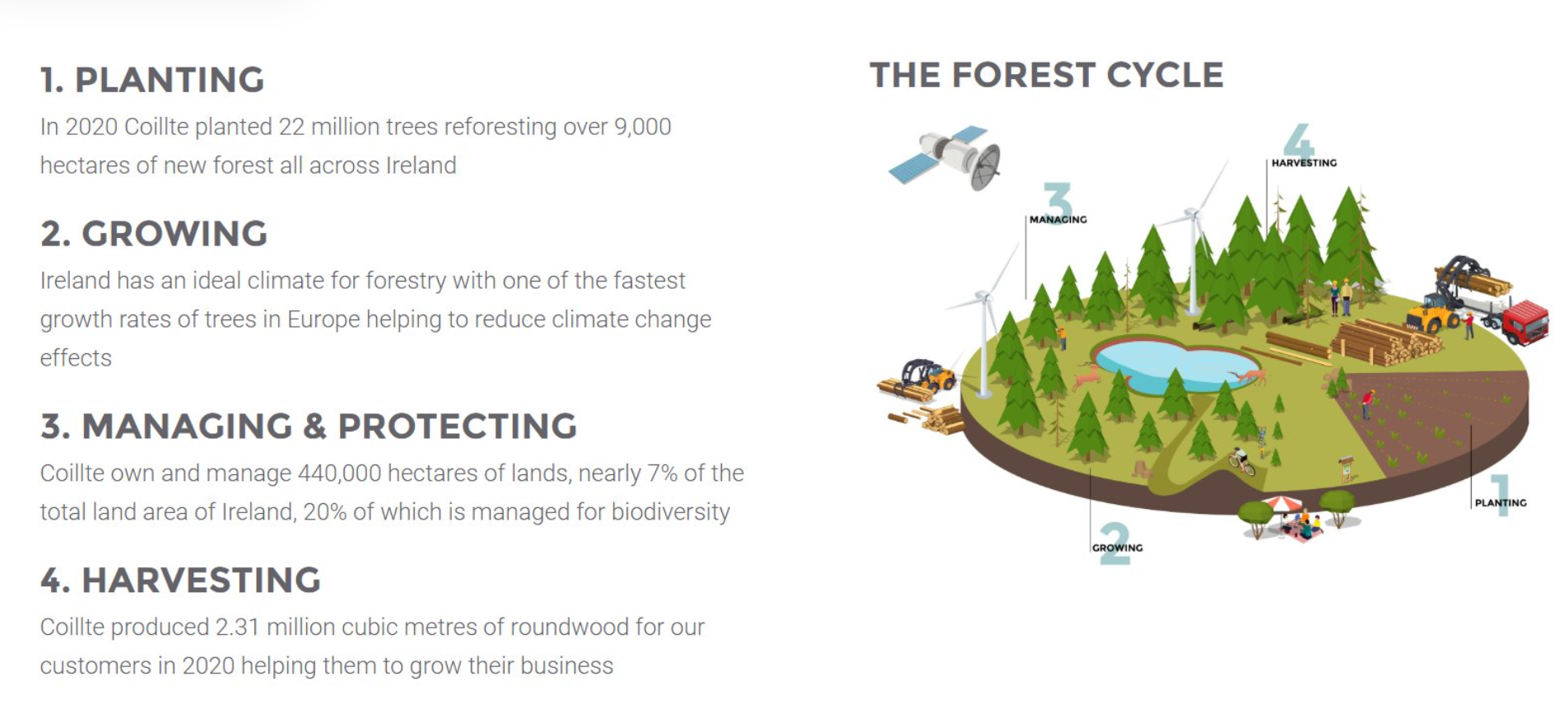 1. PLANTING

In 2020 Coillte planted 22 million trees reforesting over 9,000 hectares of new forest all across Ireland

2. GROWING

Ireland has an ideal climate for forestry with one of the fastest growth rates of trees in Europe helping to reduce climate change effects

3. MANAGING & PROTECTING

Coillte own and manage 440,000 hectares of lands, nearly 7% of the total land area of Ireland, 20% of which is managed for biodiversity

4. HARVESTING

Coillte produced 2.31 million cubic metres of roundwood for our customers in 2020 helping them to grow their business

THE FOREST CYCLE

4 HARVESTING

3 MANAGING

1 PLANTING

2 GROWING